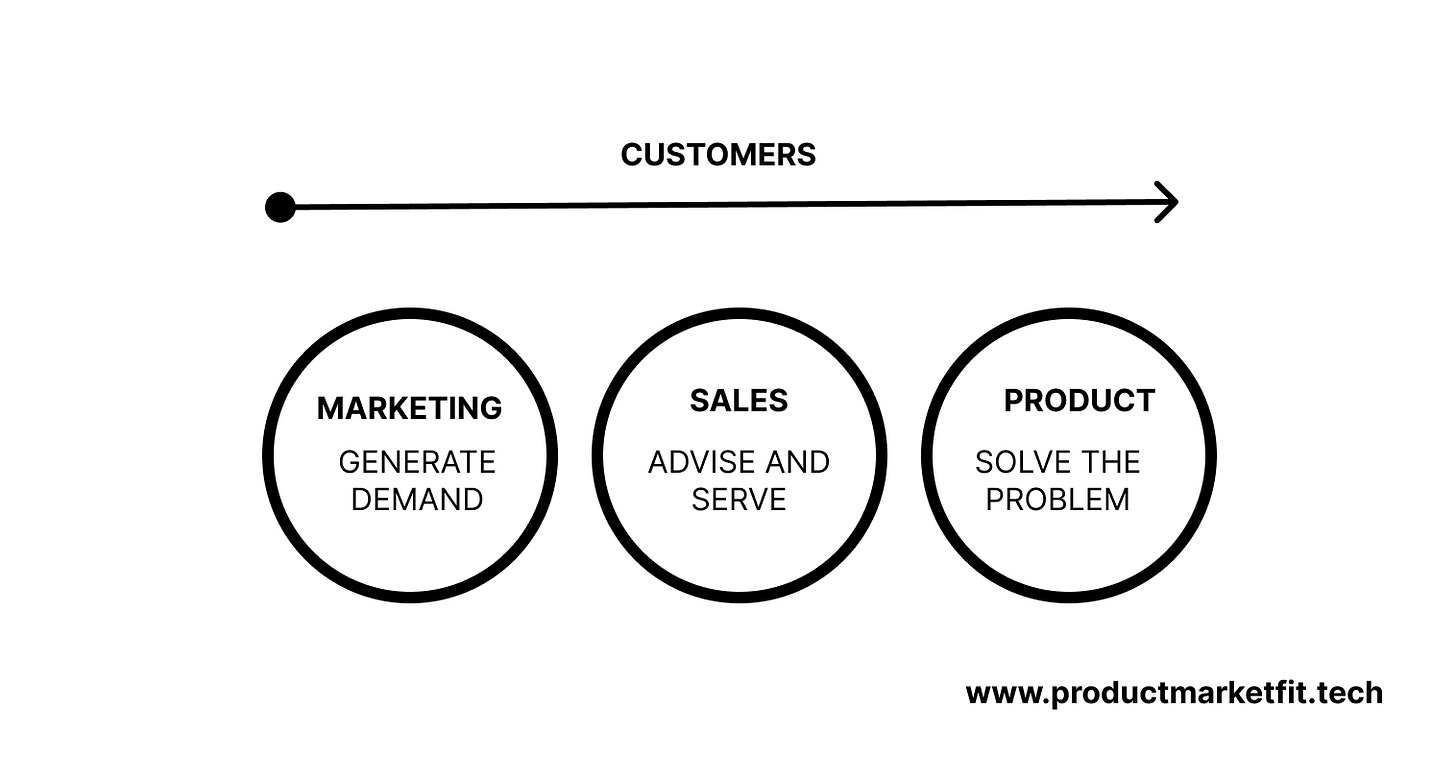 CUSTOMERS

MARKETING
GENERATE DEMAND

SALES
ADVISE AND SERVE

PRODUCT
SOLVE THE PROBLEM

www.productmarketfit.tech